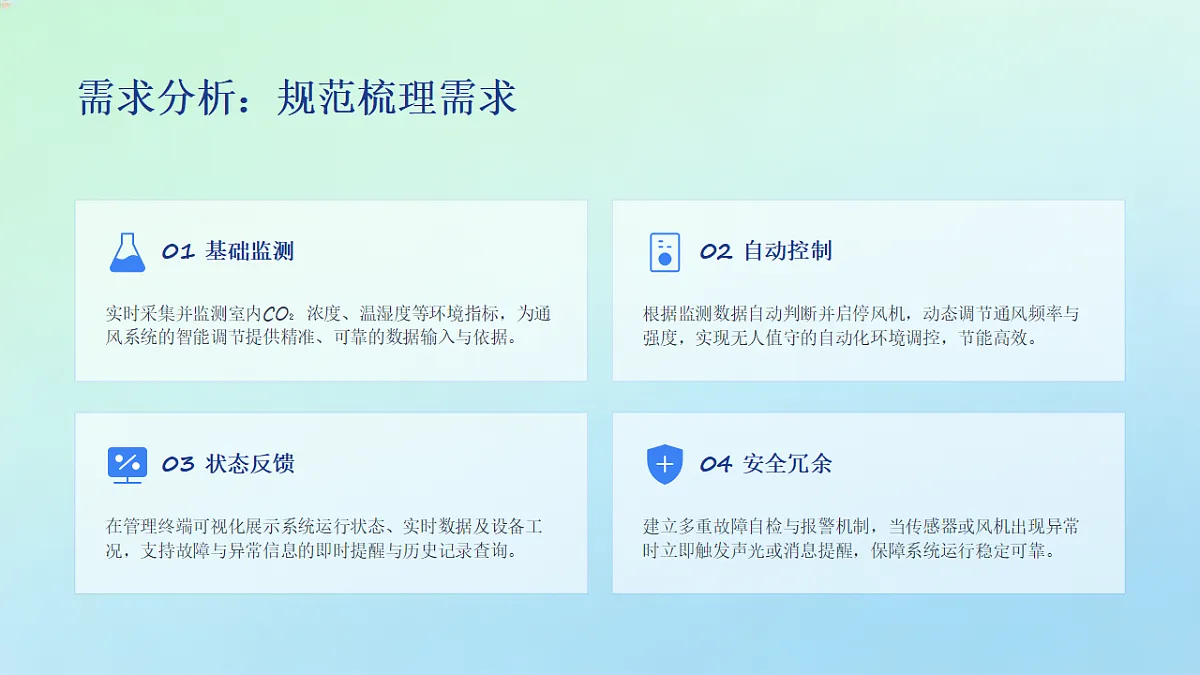 需求分析：规范梳理需求

01 基础监测

实时采集并监测室内$CO_2$浓度、温湿度等环境指标，为通风系统的智能调节提供精准、可靠的数据输入与依据。

02 自动控制

根据监测数据自动判断并启停风机，动态调节通风频率与强度，实现无人值守的自动化环境调控，节能高效。

03 状态反馈

在管理终端可视化展示系统运行状态、实时数据及设备工况，支持故障与异常信息的即时提醒与历史记录查询。

04 安全冗余

建立多重故障自检与报警机制，当传感器或风机出现异常时立即触发声光或消息提醒，保障系统运行稳定可靠。